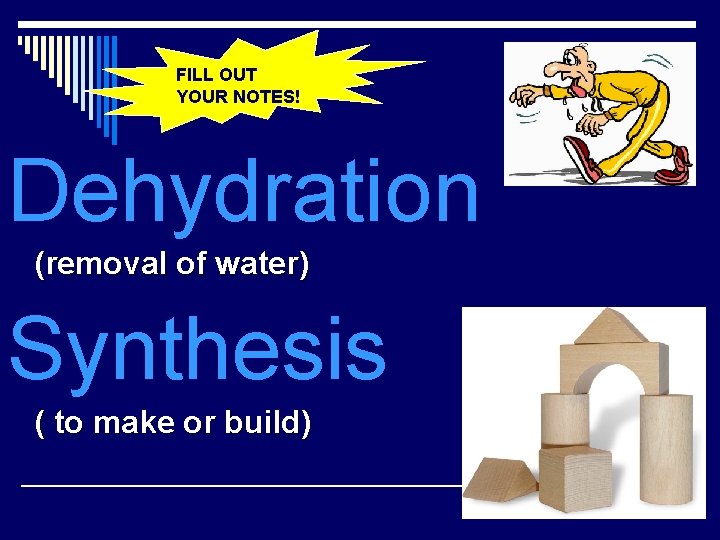 FILL OUT YOUR NOTES!

Dehydration

(removal of water)

Synthesis

( to make or build)